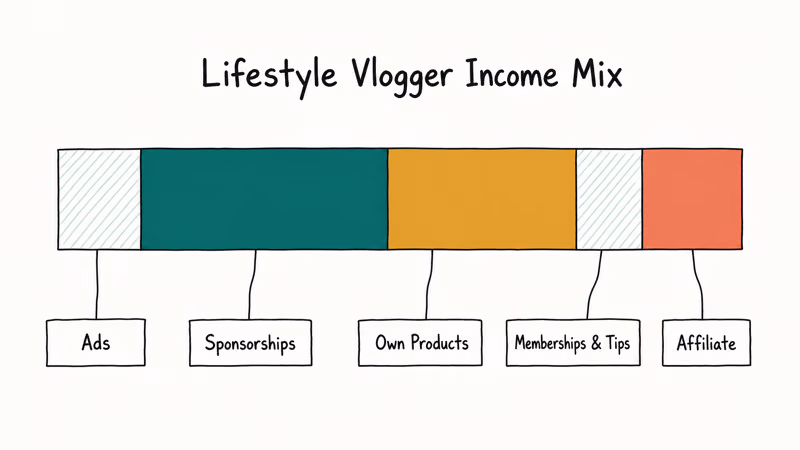 Lifestyle Vlogger Income Mix

Ads

Sponsorships

Own Products

Memberships & Tips

Affiliate